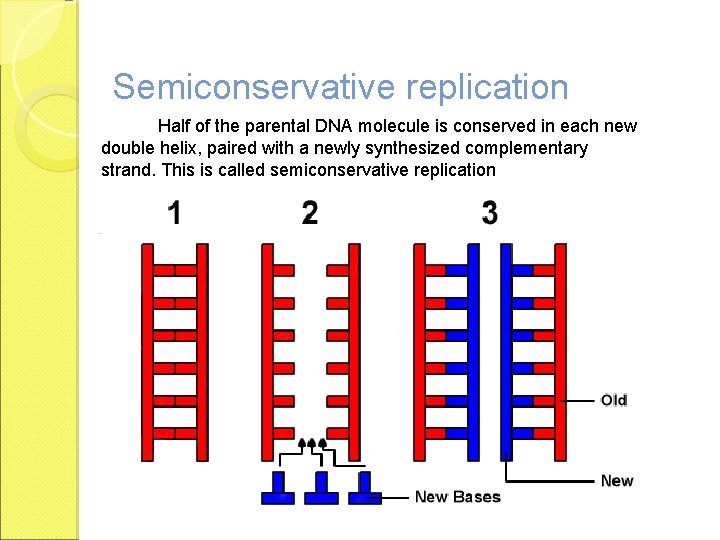 Semiconservative replication

Half of the parental DNA molecule is conserved in each new double helix, paired with a newly synthesized complementary strand. This is called semiconservative replication

1

2

3

Old

New

New Bases